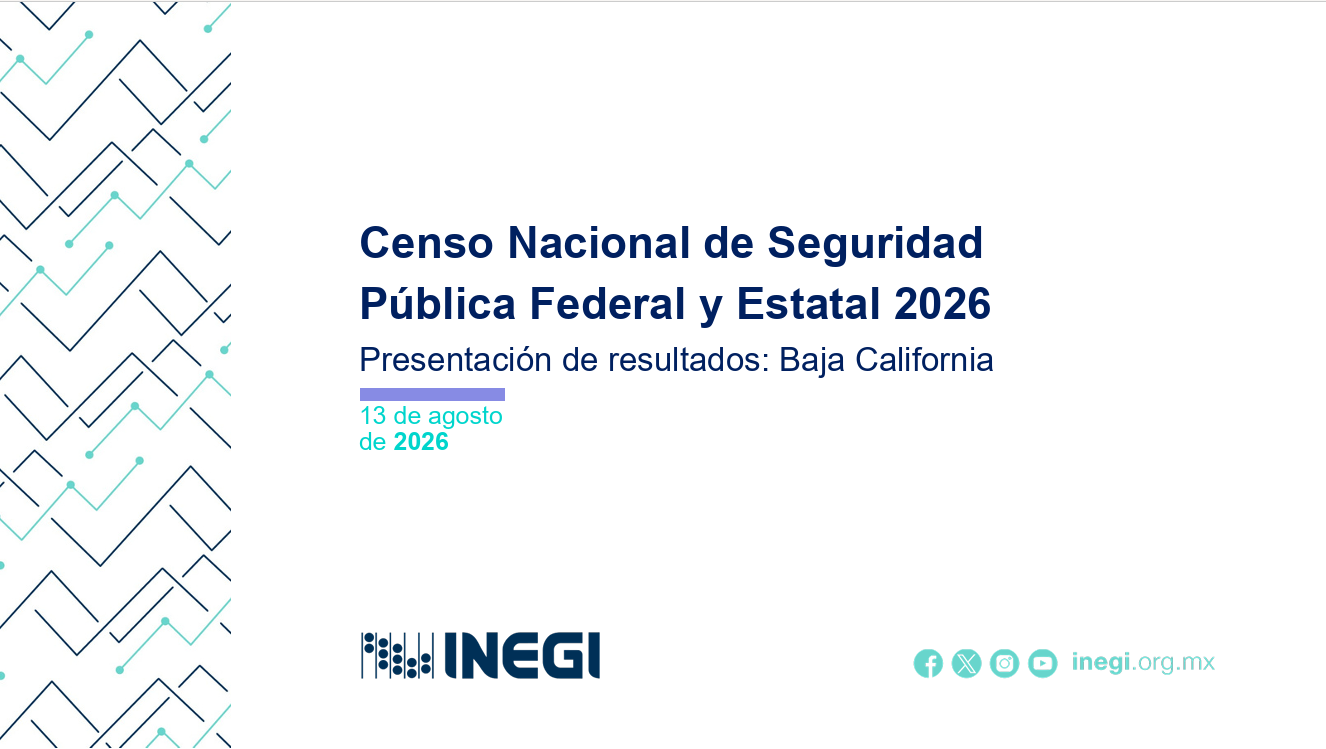 Censo Nacional de Seguridad Pública Federal y Estatal 2026

Presentación de resultados: Baja California

13 de agosto de 2026

INEGI

inegi.org.mx